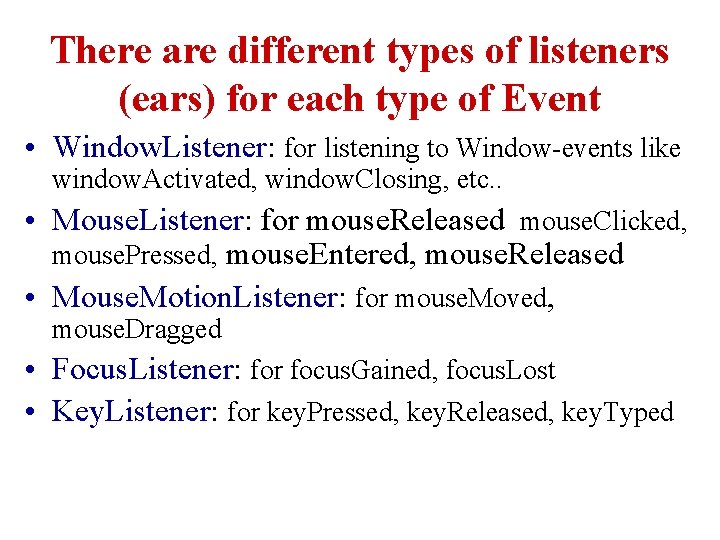 There are different types of listeners (ears) for each type of Event

• WindowListener: for listening to Window-events like windowActivated, windowClosing, etc..
• MouseListener: for mouseReleased mouseClicked, mousePressed, mouseEntered, mouseReleased
• MouseMotionListener: for mouseMoved, mouseDragged
• FocusListener: for focusGained, focusLost
• KeyListener: for keyPressed, keyReleased, keyTyped